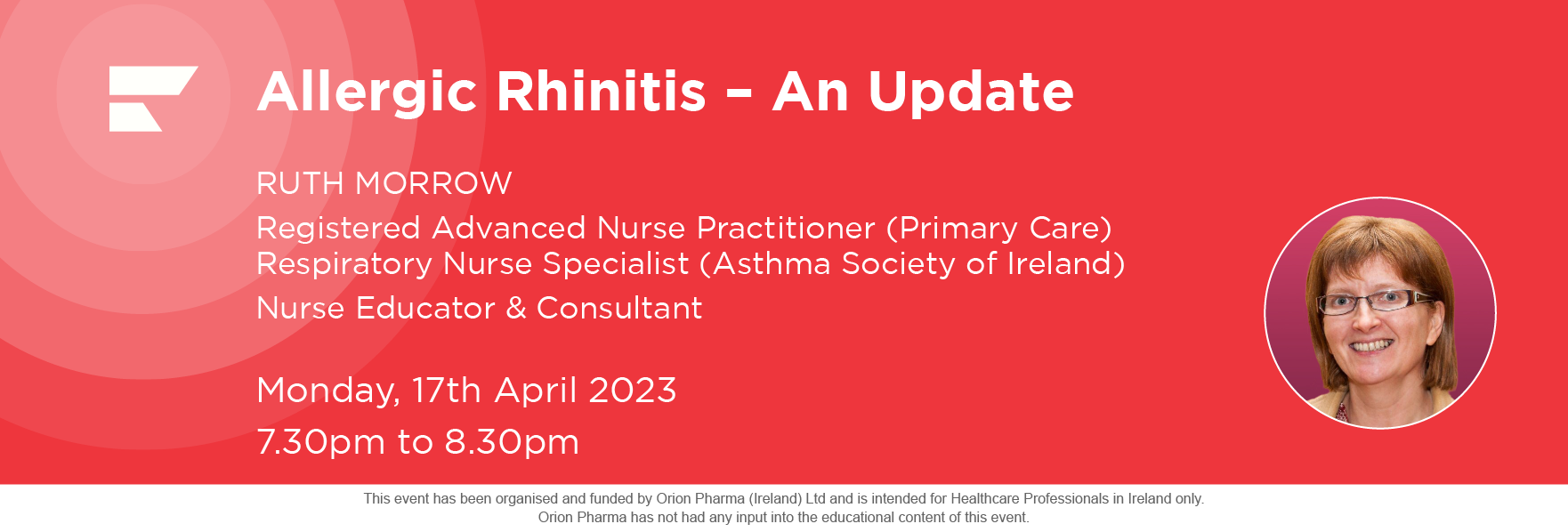 Allergic Rhinitis – An Update

RUTH MORROW

Registered Advanced Nurse Practitioner (Primary Care)
Respiratory Nurse Specialist (Asthma Society of Ireland)

Nurse Educator & Consultant

Monday, 17th April 2023

7.30pm to 8.30pm

This event has been organised and funded by Orion Pharma (Ireland) Ltd and is intended for Healthcare Professionals in Ireland only.
Orion Pharma has not had any input into the educational content of this event.